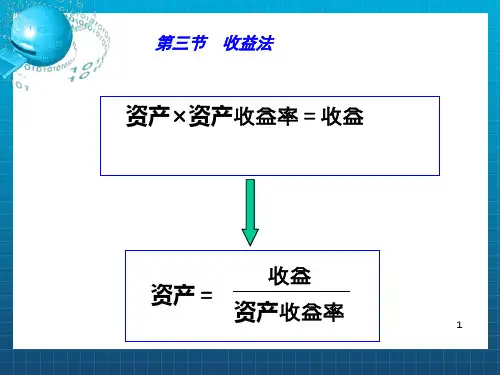 第三节　收益法

资产×资产收益率 = 收益

资产 = $\frac{收益}{资产收益率}$

1